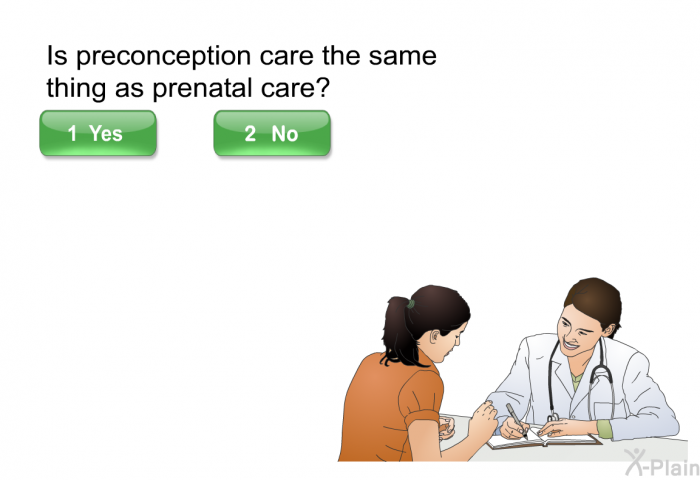 Is preconception care the same thing as prenatal care?

1 Yes

2 No

X-Plain